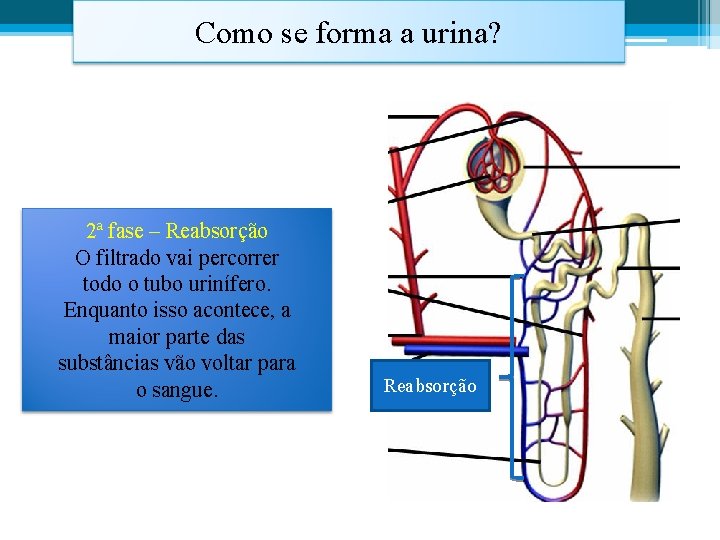 Como se forma a urina?

2ª fase – Reabsorção
O filtrado vai percorrer todo o tubo urinífero. Enquanto isso acontece, a maior parte das substâncias vão voltar para o sangue.

Reabsorção